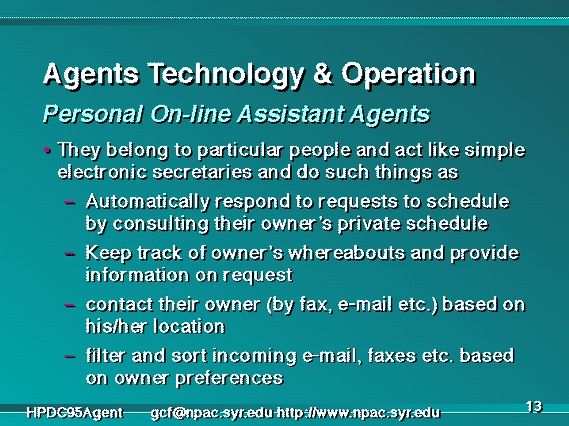 Agents Technology & Operation

Personal On-line Assistant Agents

• They belong to particular people and act like simple electronic secretaries and do such things as

– Automatically respond to requests to schedule by consulting their owner's private schedule

– Keep track of owner's whereabouts and provide information on request

– contact their owner (by fax, e-mail etc.) based on his/her location

– filter and sort incoming e-mail, faxes etc. based on owner preferences

HPDC95Agent gcf@npac.syr.edu http://www.npac.syr.edu

13